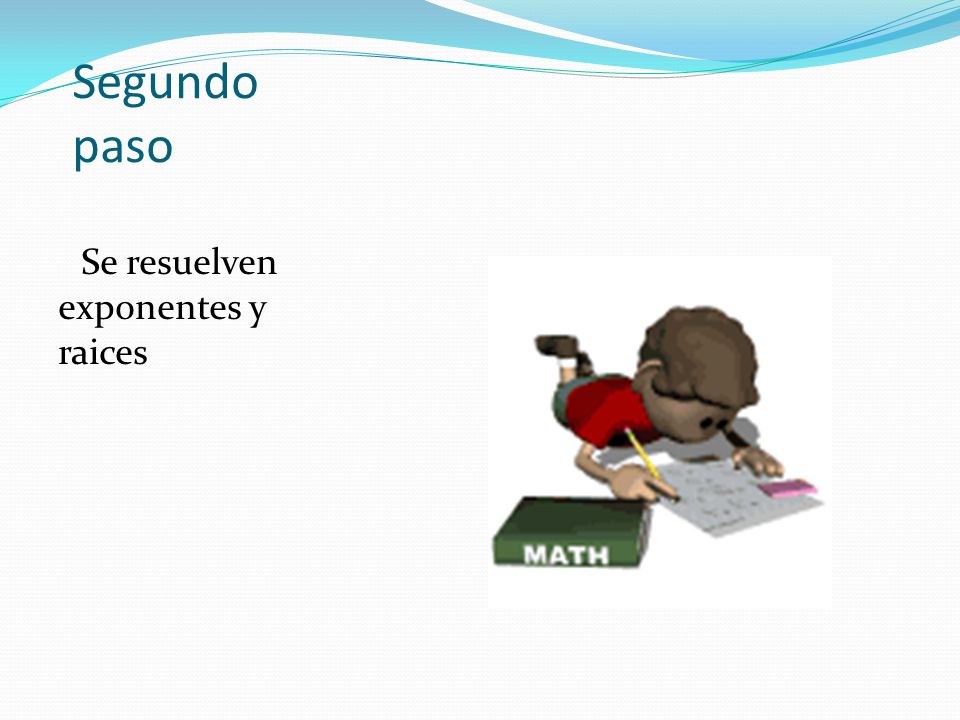 Segundo paso

Se resuelven exponentes y raices

MATH